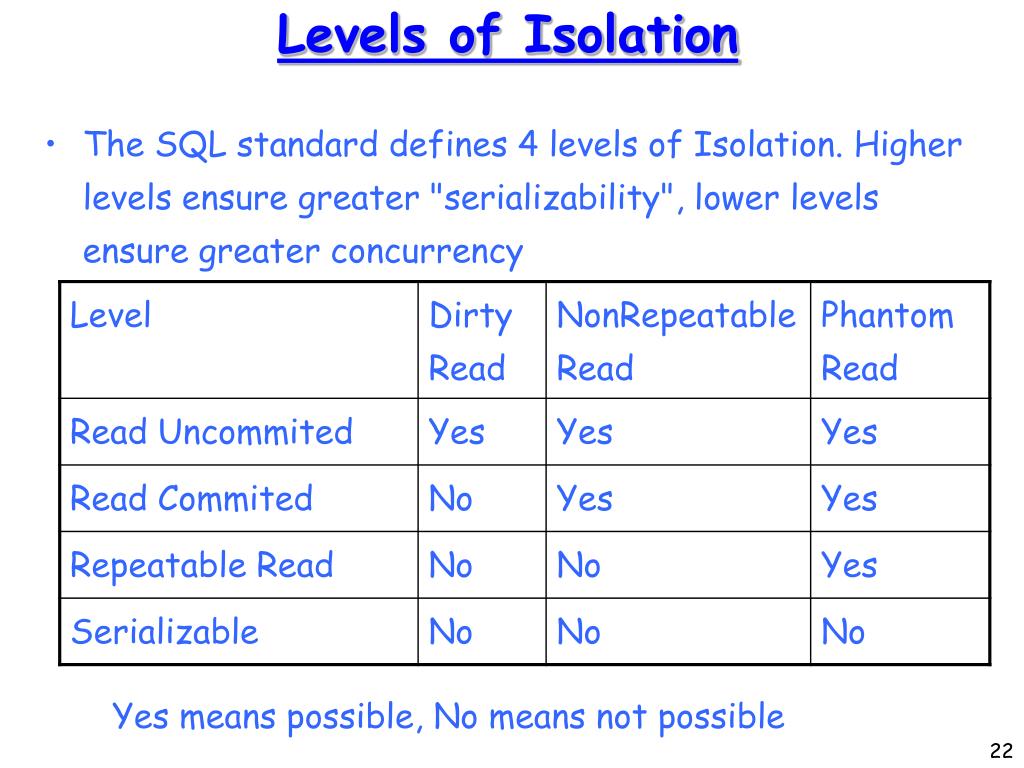 Levels of Isolation

• The SQL standard defines 4 levels of Isolation. Higher levels ensure greater "serializability", lower levels ensure greater concurrency

| Level | Dirty Read | NonRepeatable Read | Phantom Read |
|---|---|---|---|
| Read Uncommited | Yes | Yes | Yes |
| Read Commited | No | Yes | Yes |
| Repeatable Read | No | No | Yes |
| Serializable | No | No | No |

Yes means possible, No means not possible

22